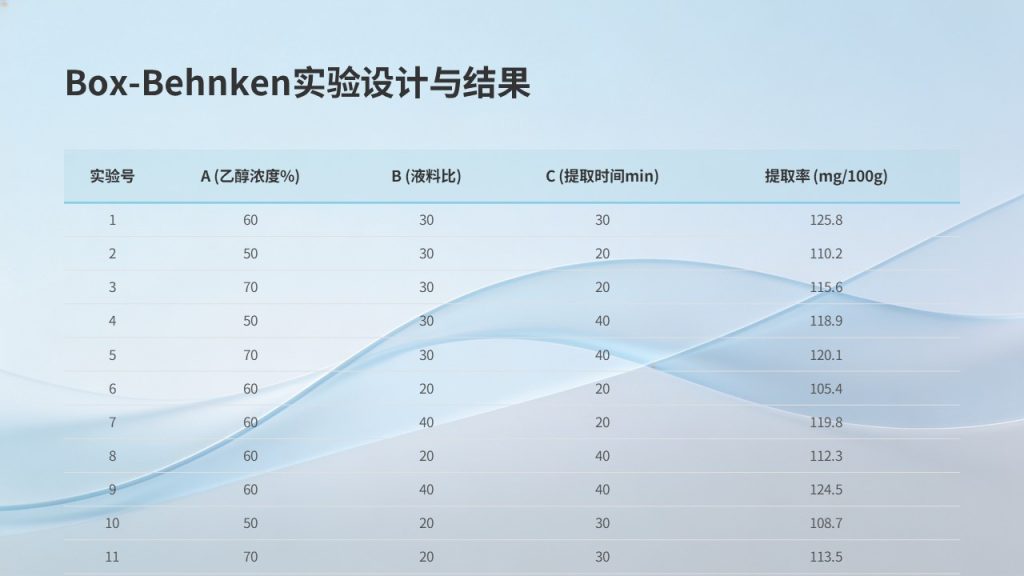 Box-Behnken实验设计与结果

| 实验号 | A (乙醇浓度%) | B (液料比) | C (提取时间min) | 提取率 (mg/100g) |
|---|---|---|---|---|
| 1 | 60 | 30 | 30 | 125.8 |
| 2 | 50 | 30 | 20 | 110.2 |
| 3 | 70 | 30 | 20 | 115.6 |
| 4 | 50 | 30 | 40 | 118.9 |
| 5 | 70 | 30 | 40 | 120.1 |
| 6 | 60 | 20 | 20 | 105.4 |
| 7 | 60 | 40 | 20 | 119.8 |
| 8 | 60 | 20 | 40 | 112.3 |
| 9 | 60 | 40 | 40 | 124.5 |
| 10 | 50 | 20 | 30 | 108.7 |
| 11 | 70 | 20 | 30 | 113.5 |